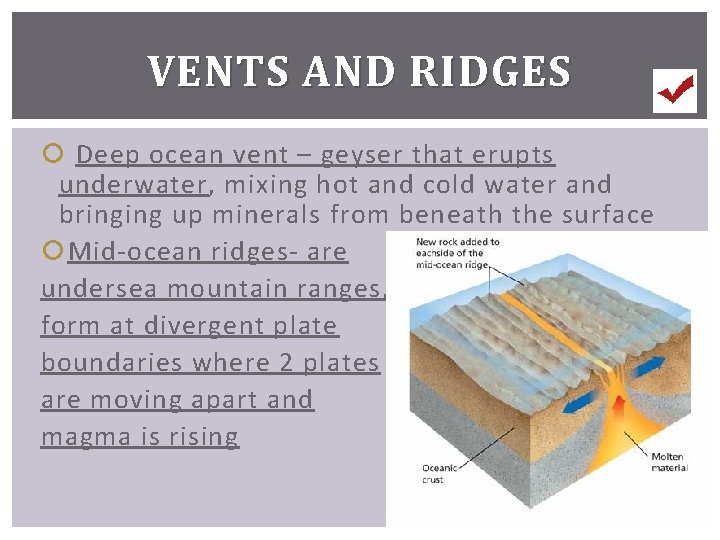 VENTS AND RIDGES

Deep ocean vent – geyser that erupts underwater, mixing hot and cold water and bringing up minerals from beneath the surface

Mid-ocean ridges- are undersea mountain ranges, form at divergent plate boundaries where 2 plates are moving apart and magma is rising

New rock added to eachside of the mid-ocean ridge

Oceanic crust

Molten material